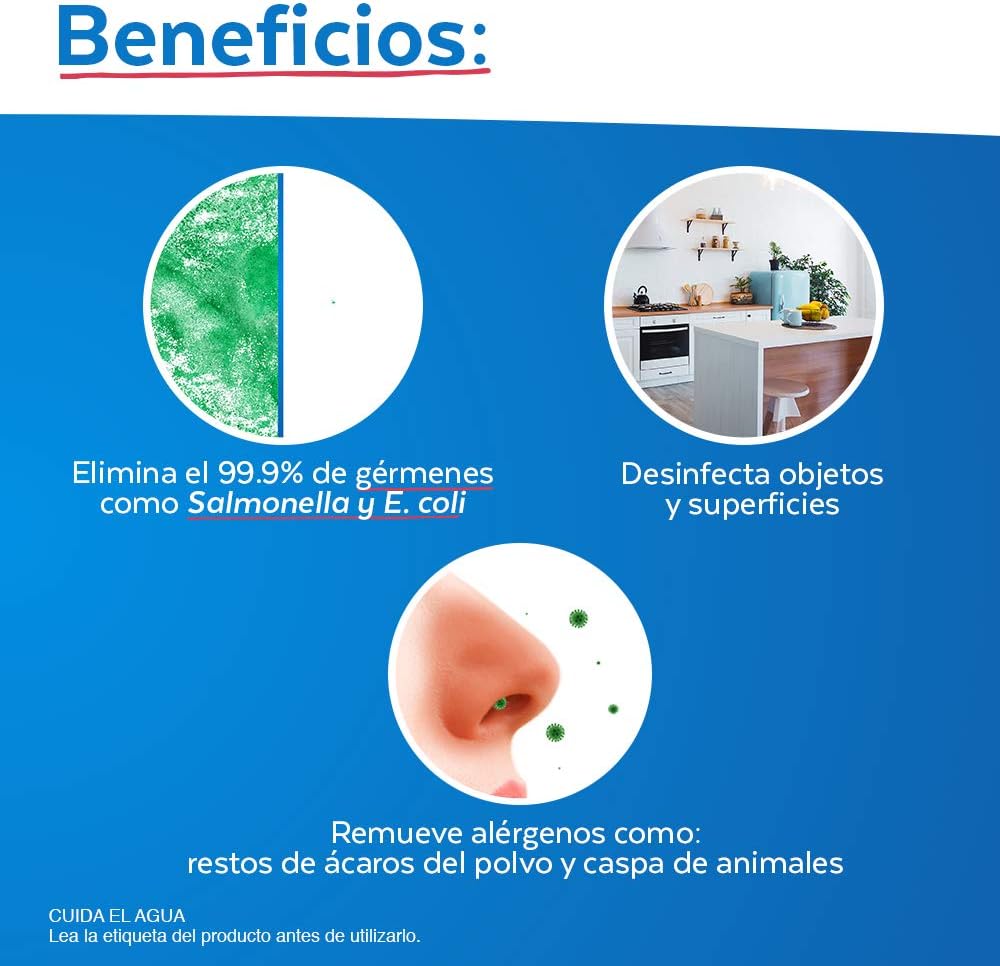 Beneficios:

Elimina el 99.9% de gérmenes como Salmonella y E. coli

Desinfecta objetos y superficies

Remueve alérgenos como: restos de ácaros del polvo y caspa de animales

CUIDA EL AGUA
Lea la etiqueta del producto antes de utilizarlo.